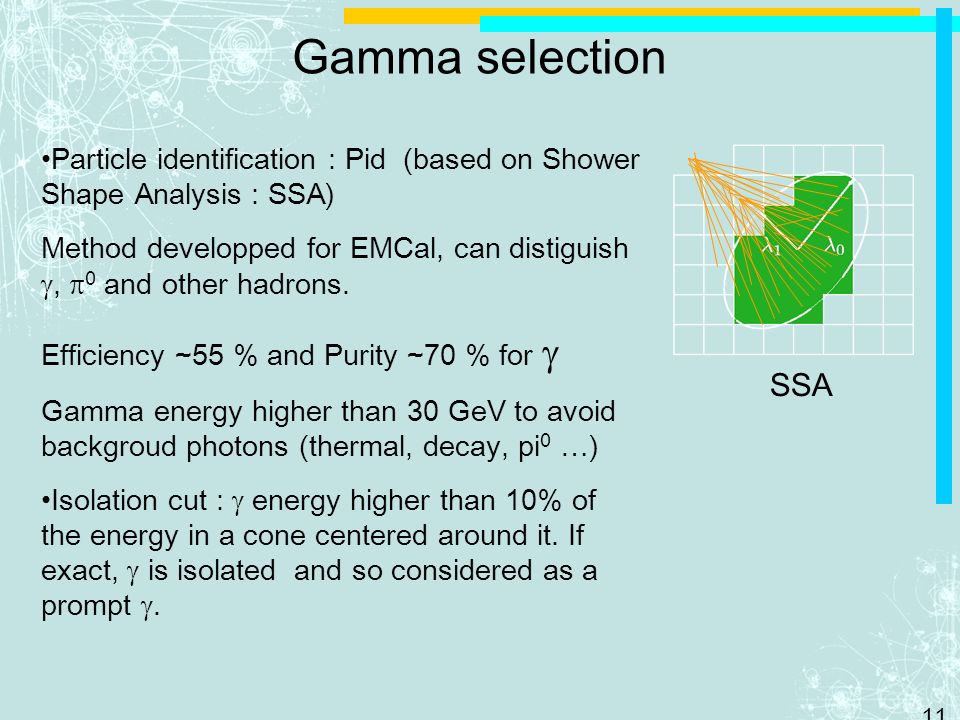 Gamma selection

•Particle identification : Pid (based on Shower Shape Analysis : SSA)

Method developped for EMCal, can distiguish $\gamma$, $\pi^0$ and other hadrons.

Efficiency ~55 % and Purity ~70 % for $\gamma$

Gamma energy higher than 30 GeV to avoid backgroud photons (thermal, decay, pi$^0$ …)

•Isolation cut : $\gamma$ energy higher than 10% of the energy in a cone centered around it. If exact, $\gamma$ is isolated and so considered as a prompt $\gamma$.

$\lambda_1$ $\lambda_0$

SSA

11